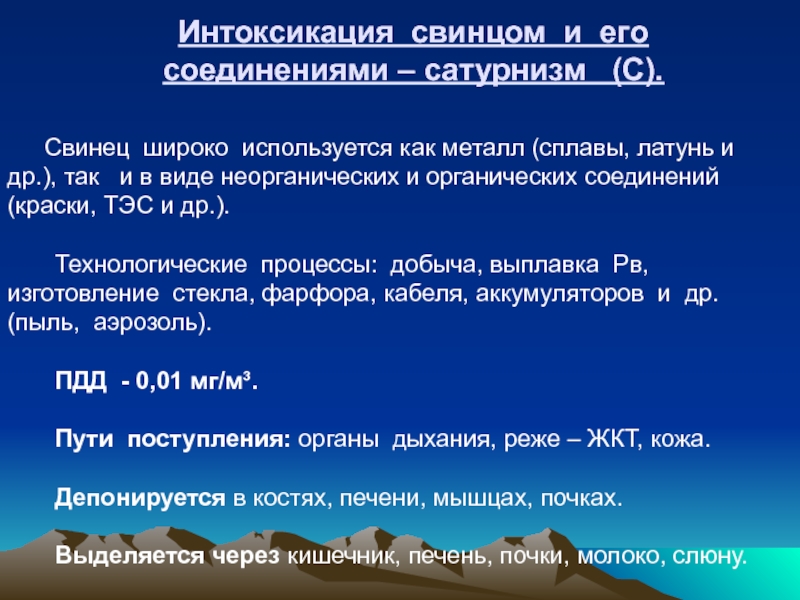 Интоксикация свинцом и его соединениями – сатурнизм (С).

Свинец широко используется как металл (сплавы, латунь и др.), так и в виде неорганических и органических соединений (краски, ТЭС и др.).

Технологические процессы: добыча, выплавка Рв, изготовление стекла, фарфора, кабеля, аккумуляторов и др. (пыль, аэрозоль).

ПДД - 0,01 мг/м³.

Пути поступления: органы дыхания, реже – ЖКТ, кожа.

Депонируется в костях, печени, мышцах, почках.

Выделяется через кишечник, печень, почки, молоко, слюну.